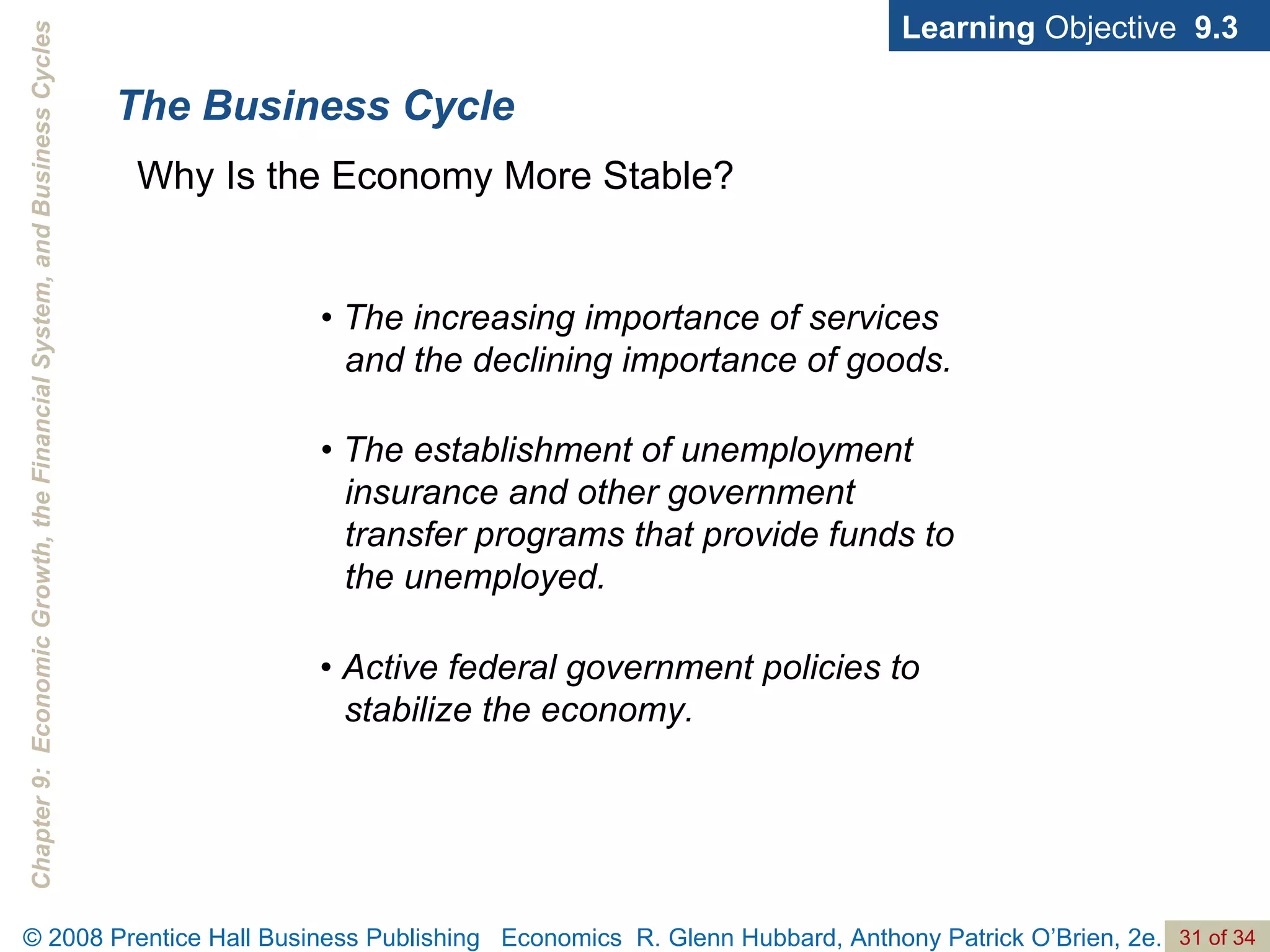 Learning Objective 9.3

Chapter 9: Economic Growth, the Financial System, and Business Cycles

The Business Cycle

Why Is the Economy More Stable?

• The increasing importance of services and the declining importance of goods.

• The establishment of unemployment insurance and other government transfer programs that provide funds to the unemployed.

• Active federal government policies to stabilize the economy.

© 2008 Prentice Hall Business Publishing Economics R. Glenn Hubbard, Anthony Patrick O'Brien, 2e. 31 of 34